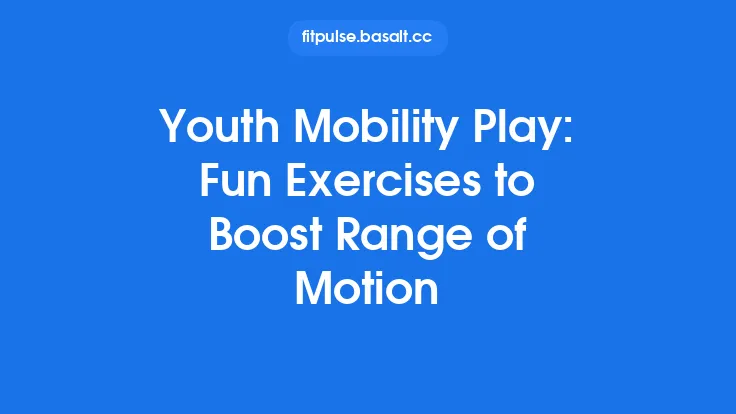 fitpulse.basalt.cc

Youth Mobility Play: Fun Exercises to Boost Range of Motion